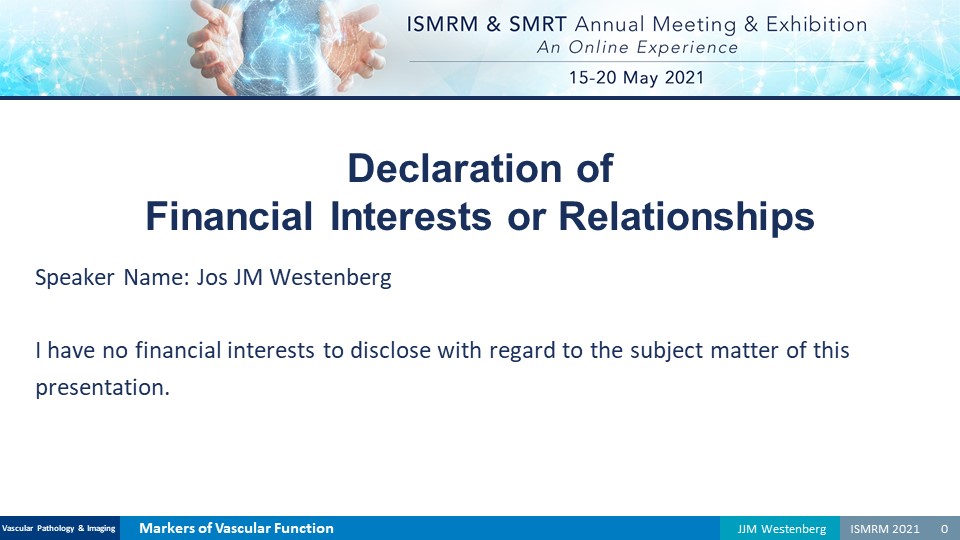 ISMRM & SMRT Annual Meeting & Exhibition
An Online Experience
15-20 May 2021

Declaration of
Financial Interests or Relationships

Speaker Name: Jos JM Westenberg

I have no financial interests to disclose with regard to the subject matter of this presentation.

Vascular Pathology & Imaging Markers of Vascular Function JJM Westenberg ISMRM 2021 0